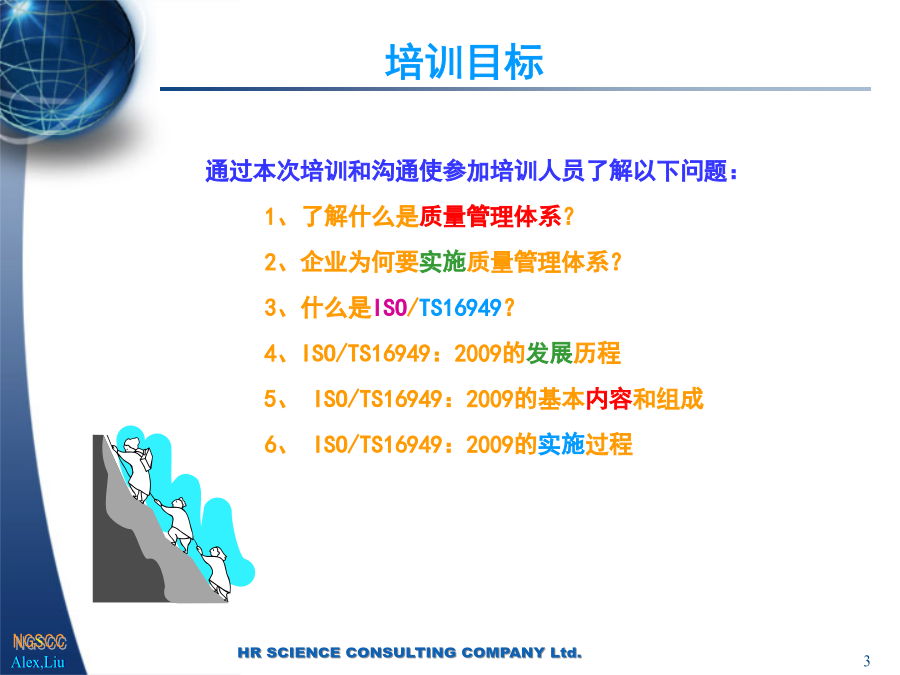 培训目标

通过本次培训和沟通使参加培训人员了解以下问题：

1、了解什么是质量管理体系？

2、企业为何要实施质量管理体系？

3、什么是ISO/TS16949？

4、ISO/TS16949：2009的发展历程

5、 ISO/TS16949：2009的基本内容和组成

6、 ISO/TS16949：2009的实施过程

NGSCC
Alex,Liu

HR SCIENCE CONSULTING COMPANY Ltd.

3